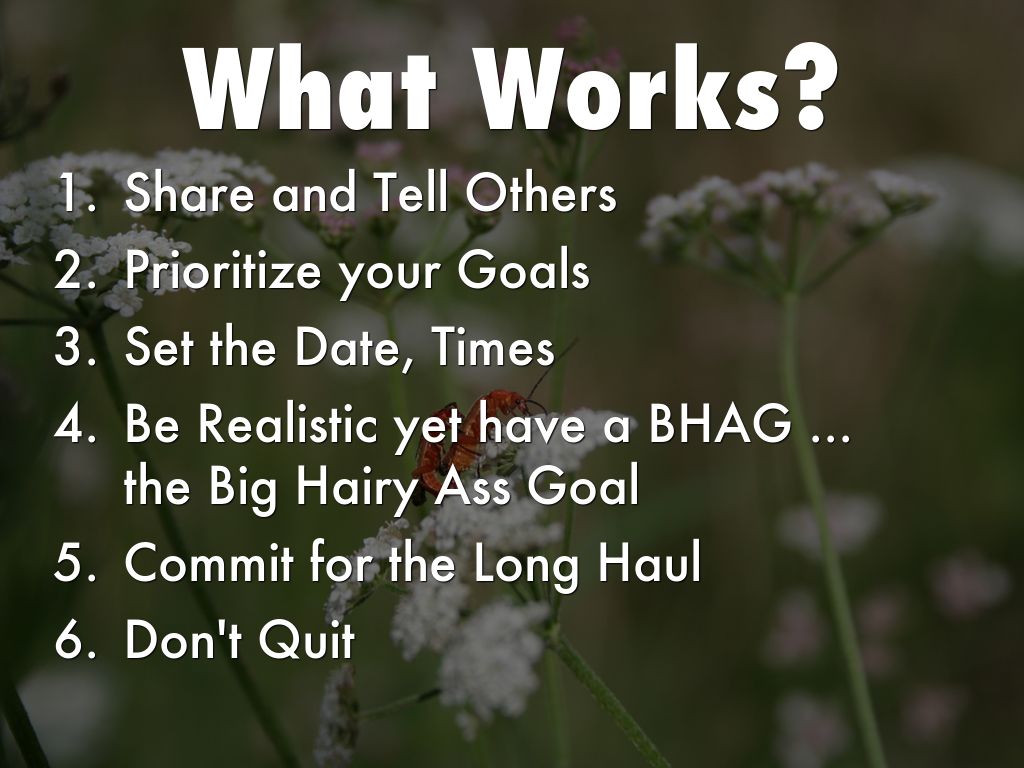 What Works?

1. Share and Tell Others
2. Prioritize your Goals
3. Set the Date, Times
4. Be Realistic yet have a BHAG ... the Big Hairy Ass Goal
5. Commit for the Long Haul
6. Don't Quit